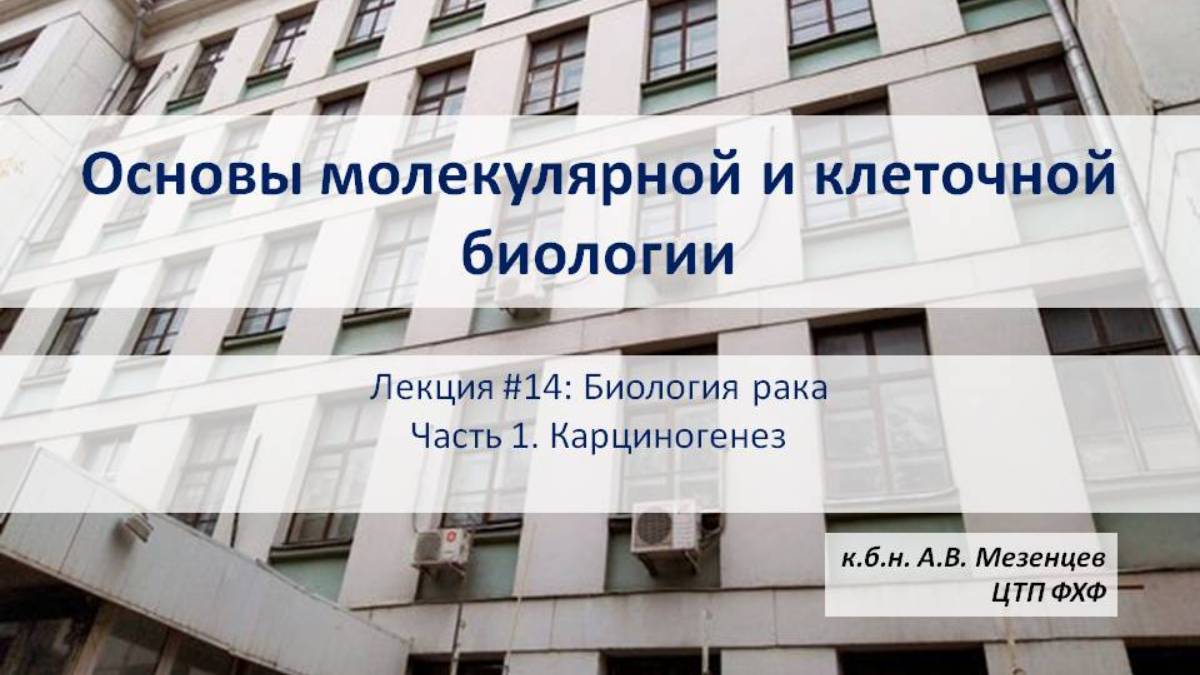 Основы молекулярной и клеточной биологии

Лекция #14: Биология рака
Часть 1. Карциногенез

к.б.н. А.В. Мезенцев
ЦТП ФХФ